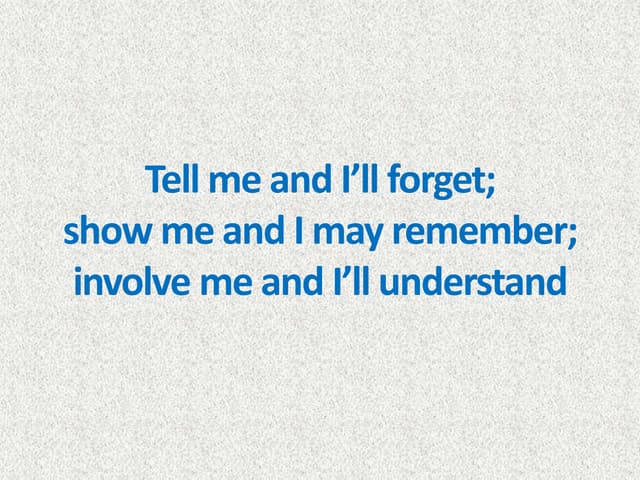 Tell me and I’ll forget;
show me and I may remember;
involve me and I’ll understand